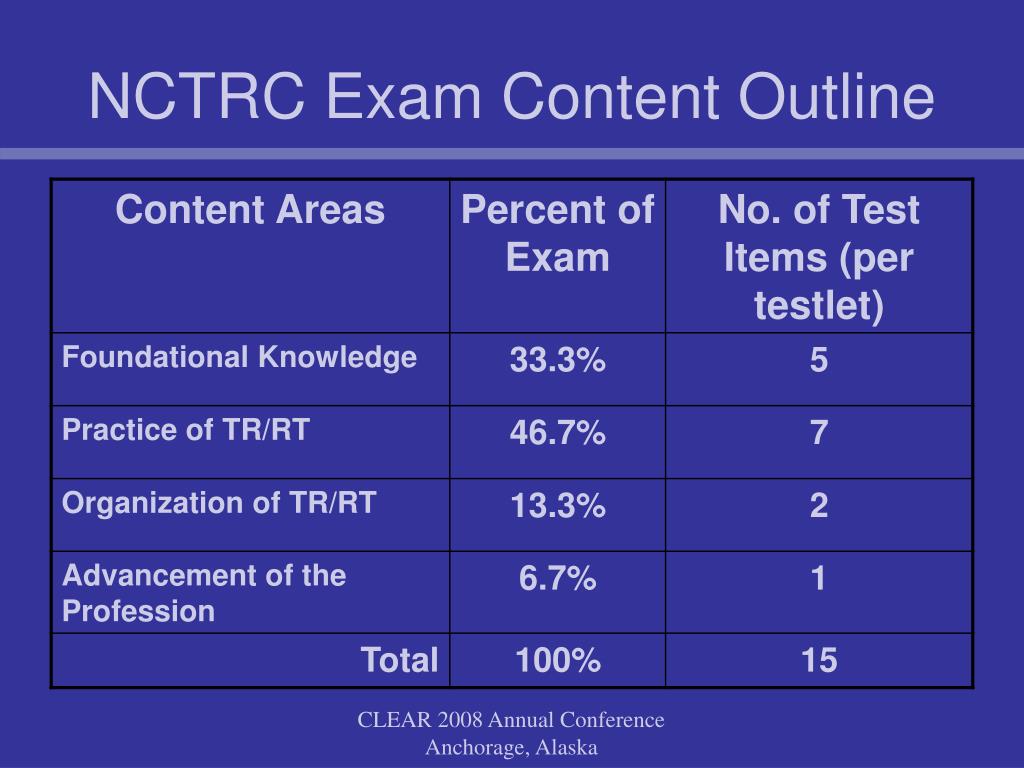 NCTRC Exam Content Outline

| Content Areas | Percent of Exam | No. of Test Items (per testlet) |
|---|---|---|
| Foundational Knowledge | 33.3% | 5 |
| Practice of TR/RT | 46.7% | 7 |
| Organization of TR/RT | 13.3% | 2 |
| Advancement of the Profession | 6.7% | 1 |
| Total | 100% | 15 |

CLEAR 2008 Annual Conference
Anchorage, Alaska